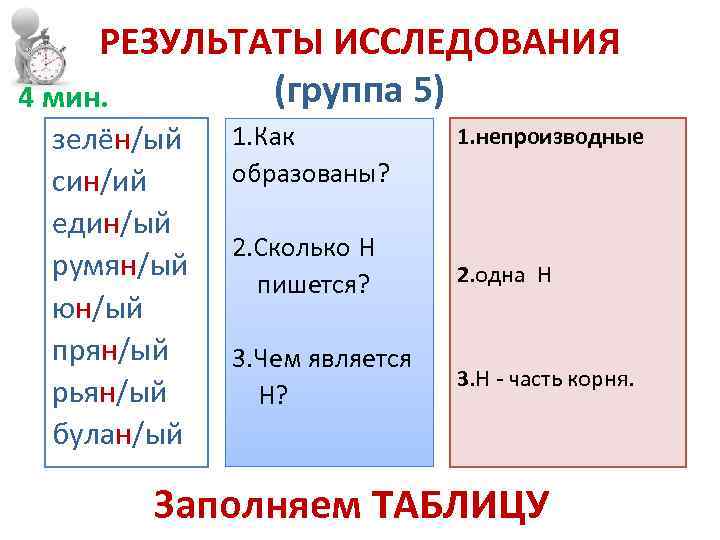 РЕЗУЛЬТАТЫ ИССЛЕДОВАНИЯ
(группа 5)

4 мин.

зелён/ый
син/ий
един/ый
румян/ый
юн/ый
прян/ый
рьян/ый
булан/ый

1.Как образованы?

2.Сколько Н пишется?

3.Чем является Н?

1.непроизводные

2.одна Н

3.Н - часть корня.

Заполняем ТАБЛИЦУ